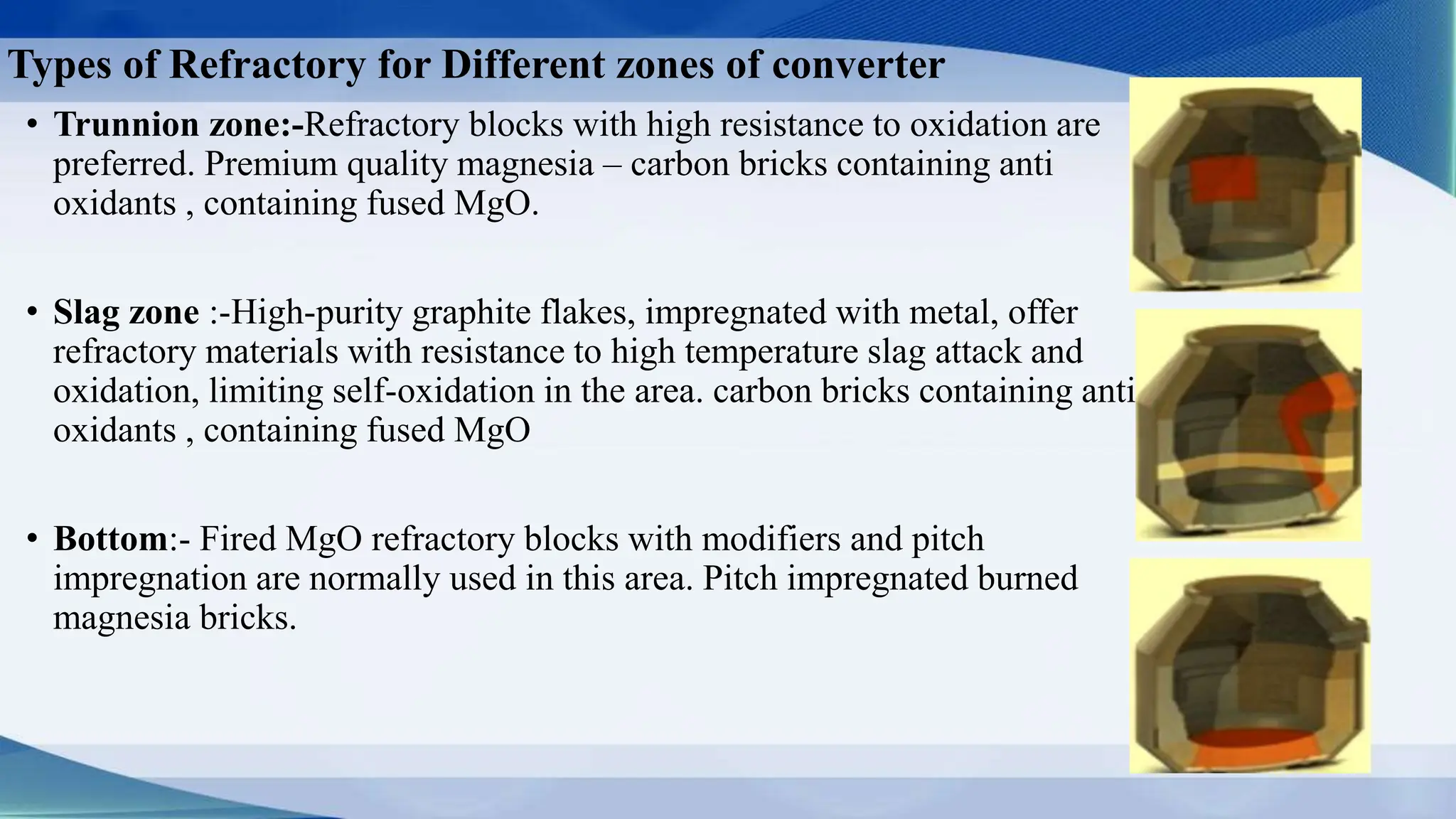 Types of Refractory for Different zones of converter

• Trunnion zone:-Refractory blocks with high resistance to oxidation are preferred. Premium quality magnesia – carbon bricks containing anti oxidants , containing fused MgO.

• Slag zone :-High-purity graphite flakes, impregnated with metal, offer refractory materials with resistance to high temperature slag attack and oxidation, limiting self-oxidation in the area. carbon bricks containing anti oxidants , containing fused MgO

• Bottom:- Fired MgO refractory blocks with modifiers and pitch impregnation are normally used in this area. Pitch impregnated burned magnesia bricks.